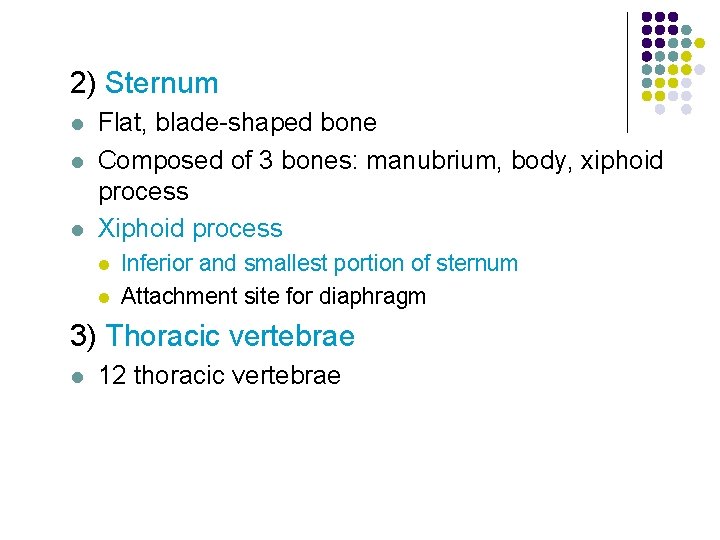 2) Sternum

- Flat, blade-shaped bone
- Composed of 3 bones: manubrium, body, xiphoid process
- Xiphoid process
  - Inferior and smallest portion of sternum
  - Attachment site for diaphragm

3) Thoracic vertebrae

- 12 thoracic vertebrae